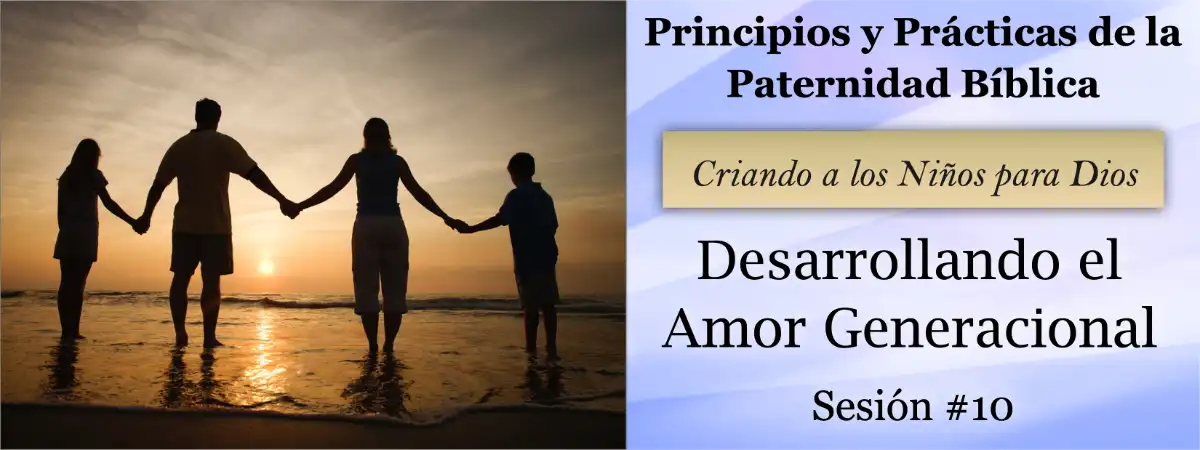 Principios y Prácticas de la Paternidad Bíblica

Criando a los Niños para Dios

Desarrollando el Amor Generacional

Sesión #10